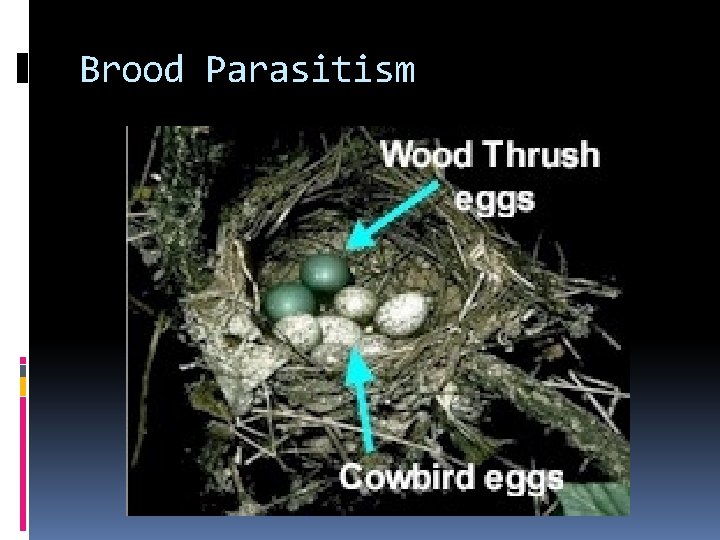 Brood Parasitism

Wood Thrush eggs

Cowbird eggs